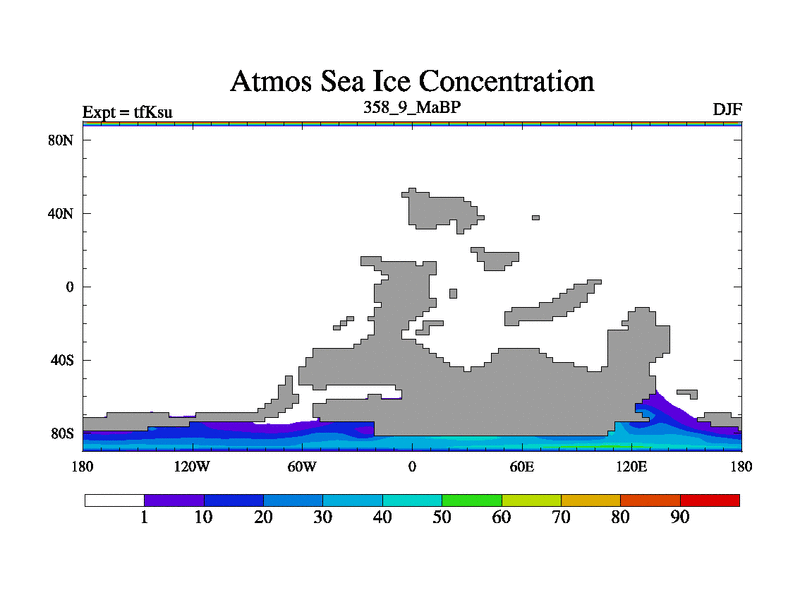 Atmos Sea Ice Concentration

Expt = tfKsu

358_9_MaBP

DJF

80N

40N

0

40S

80S

180

120W

60W

0

60E

120E

180

1

10

20

30

40

50

60

70

80

90